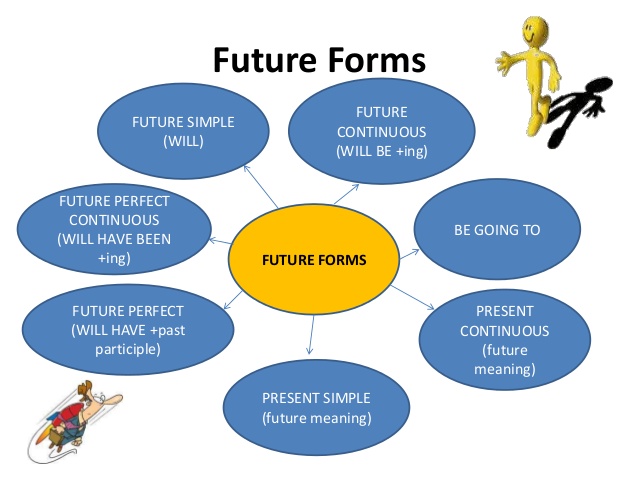 Future Forms

FUTURE SIMPLE (WILL)

FUTURE CONTINUOUS (WILL BE +ing)

FUTURE PERFECT CONTINUOUS (WILL HAVE BEEN +ing)

FUTURE FORMS

BE GOING TO

FUTURE PERFECT (WILL HAVE +past participle)

PRESENT CONTINUOUS (future meaning)

PRESENT SIMPLE (future meaning)